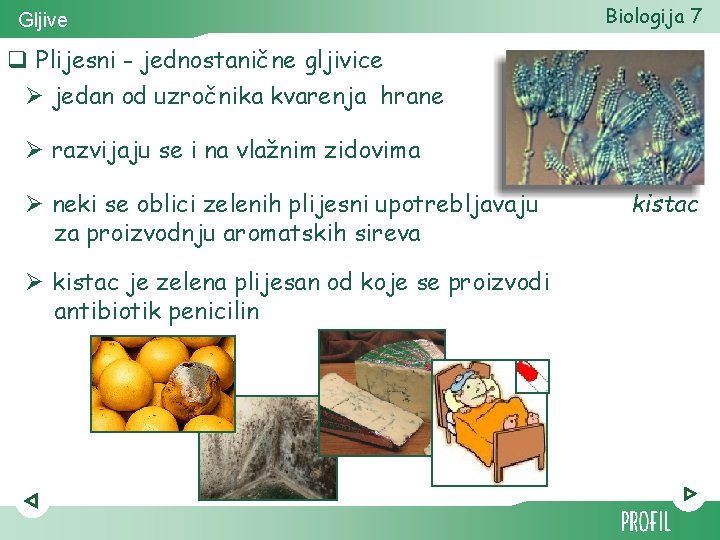 Gljive

Biologija 7

❑ Plijesni - jednostanične gljivice

➢ jedan od uzročnika kvarenja hrane

➢ razvijaju se i na vlažnim zidovima

➢ neki se oblici zelenih plijesni upotrebljavaju za proizvodnju aromatskih sireva

kistac

➢ kistac je zelena plijesan od koje se proizvodi antibiotik penicilin

PROFIL